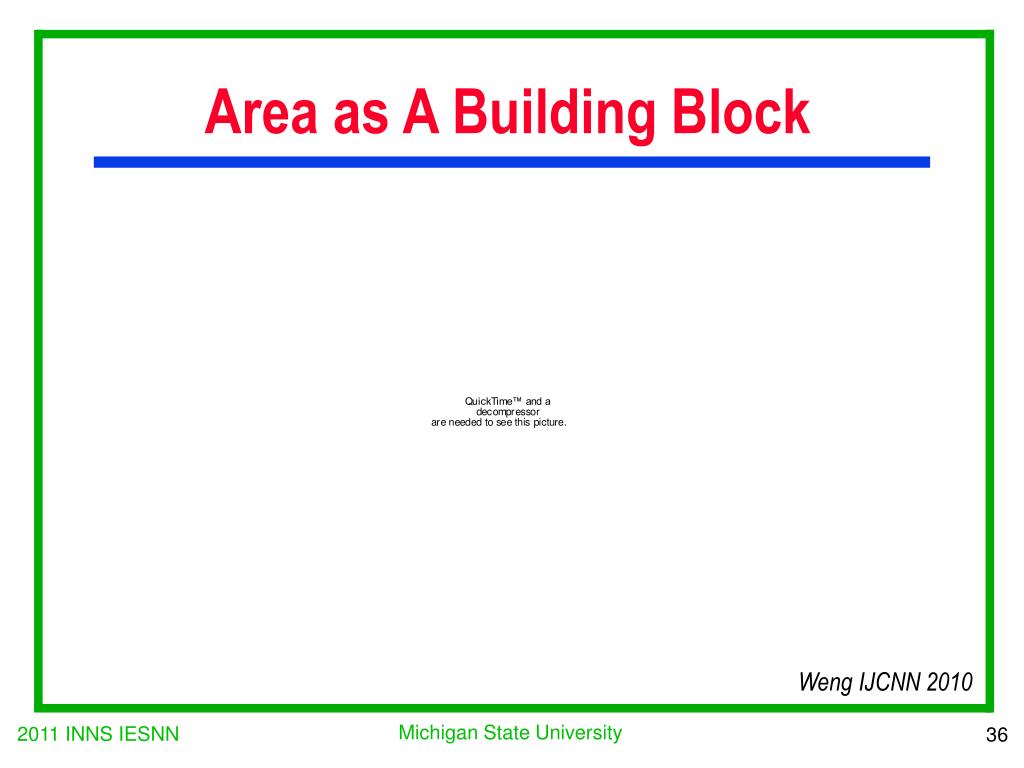 Area as A Building Block

QuickTime™ and a decompressor are needed to see this picture.

Weng IJCNN 2010

2011 INNS IESNN

Michigan State University

36